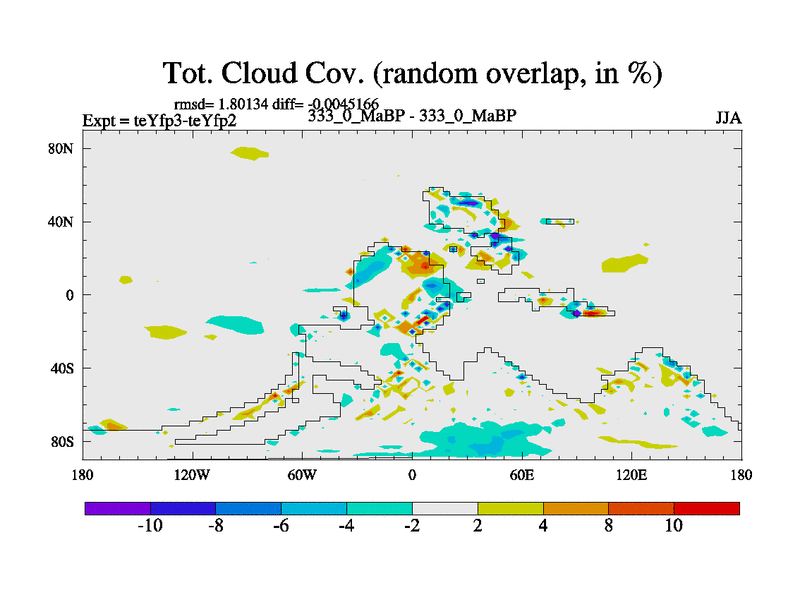 Tot. Cloud Cov. (random overlap, in %)

rmsd= 1.80134 diff= -0.0045166

Expt = teYfp3-teYfp2

333_0_MaBP - 333_0_MaBP

JJA

80N

40N

0

40S

80S

180

120W

60W

0

60E

120E

180

-10

-8

-6

-4

-2

2

4

8

10